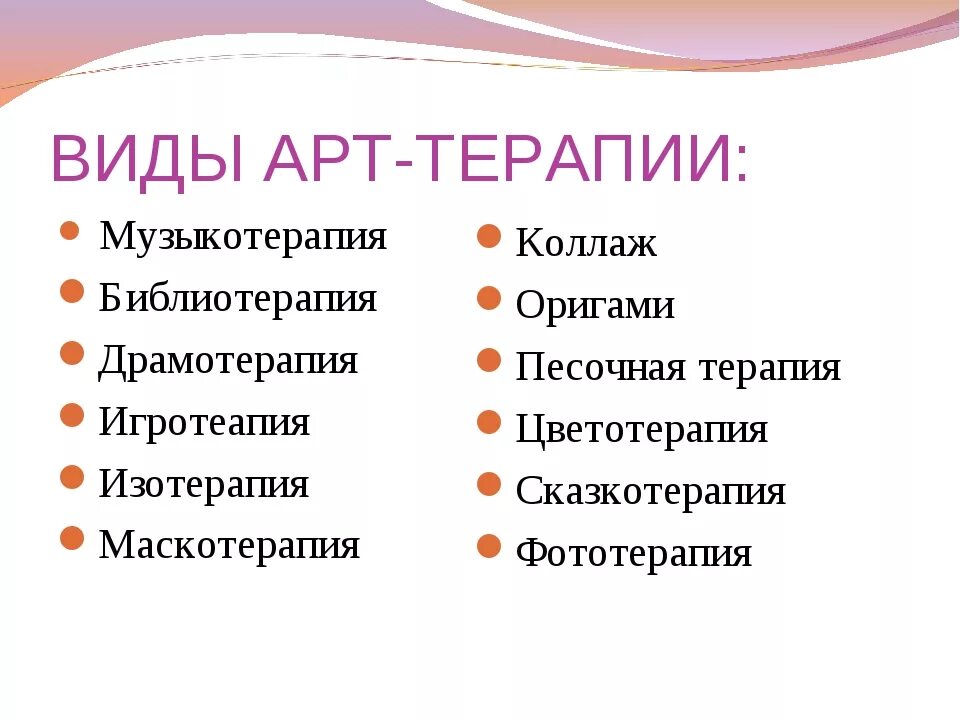 ВИДЫ АРТ-ТЕРАПИИ:

- Музыкотерапия
- Библиотерапия
- Драмотерапия
- Игротеапия
- Изотерапия
- Маскотерапия

- Коллаж
- Оригами
- Песочная терапия
- Цветотерапия
- Сказкотерапия
- Фототерапия